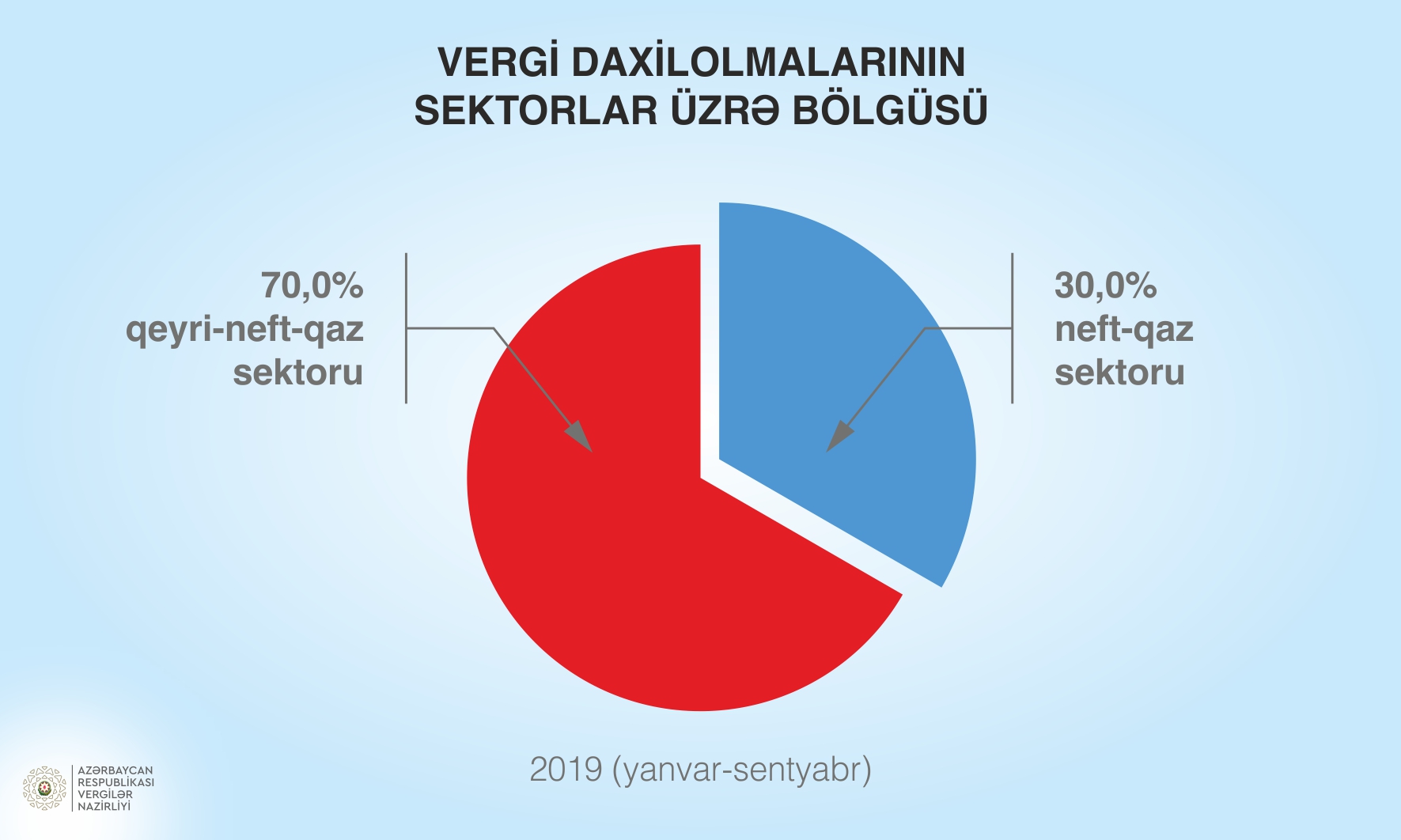 VERGİ DAXİLOLMALARININ SEKTORLAR ÜZRƏ BÖLGÜSÜ

70,0%
qeyri-neft-qaz sektoru

30,0%
neft-qaz sektoru

2019 (yanvar-sentyabr)

AZƏRBAYCAN RESPUBLİKASI VERGİLƏR NAZİRLİYİ